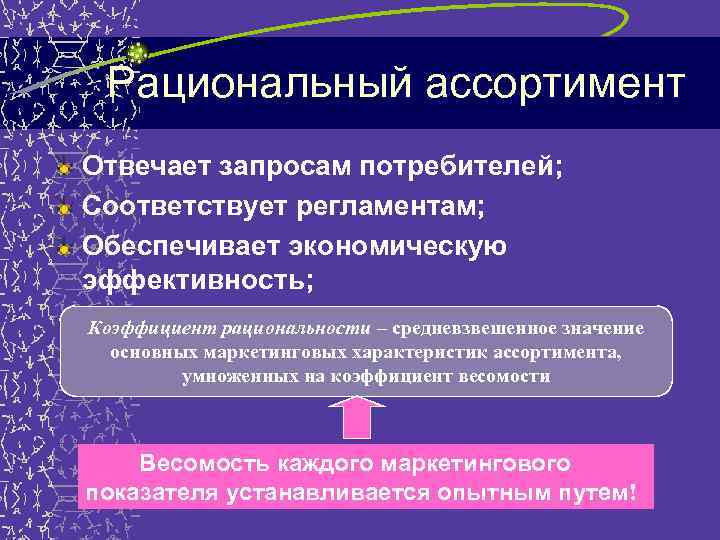 Рациональный ассортимент

Отвечает запросам потребителей;

Соответствует регламентам;

Обеспечивает экономическую эффективность;

Коэффициент рациональности – средневзвешенное значение основных маркетинговых характеристик ассортимента, умноженных на коэффициент весомости

Весомость каждого маркетингового показателя устанавливается опытным путем!